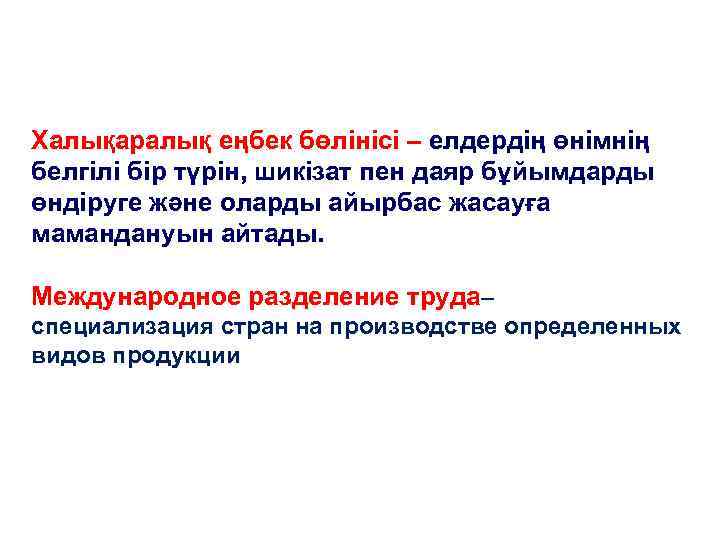 Халықаралық еңбек бөлінісі – елдердің өнімнің белгілі бір түрін, шикізат пен даяр бұйымдарды өндіруге және оларды айырбас жасауға мамандануын айтады.

Международное разделение труда– специализация стран на производстве определенных видов продукции